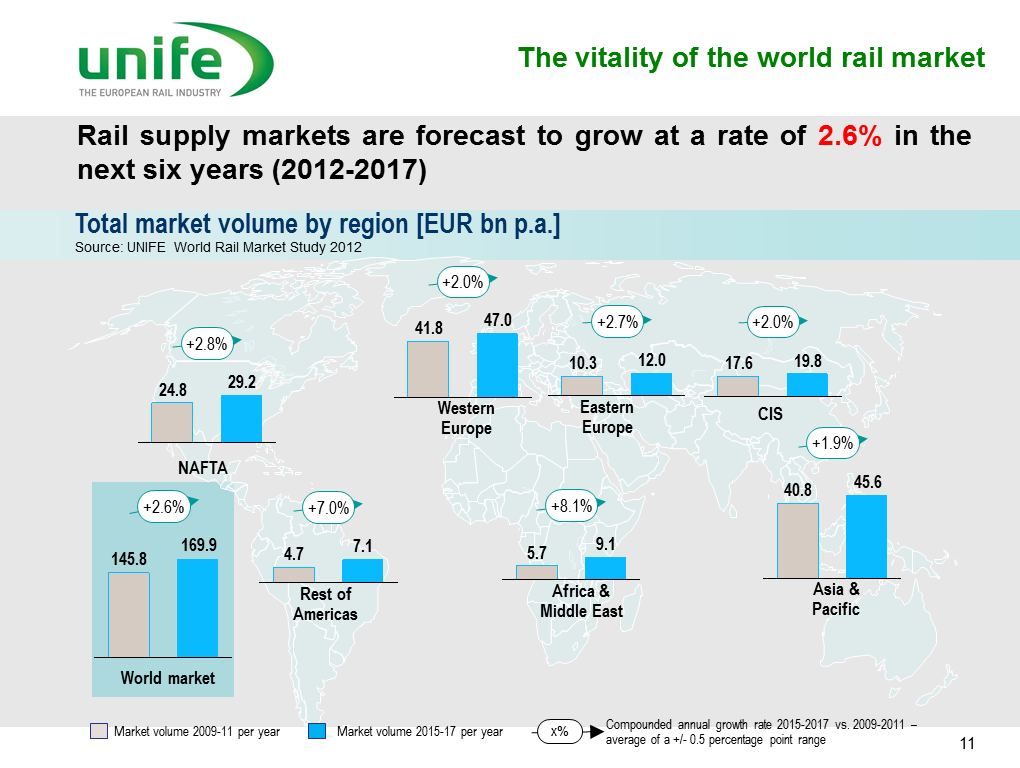 unife
THE EUROPEAN RAIL INDUSTRY

The vitality of the world rail market

Rail supply markets are forecast to grow at a rate of 2.6% in the next six years (2012-2017)

Total market volume by region [EUR bn p.a.]
Source: UNIFE World Rail Market Study 2012

+2.8%
24.8
29.2
NAFTA

+2.0%
41.8
47.0
Western Europe

+2.7%
10.3
12.0
Eastern Europe

+2.0%
17.6
19.8
CIS

+1.9%
40.8
45.6
Asia & Pacific

+2.6%
145.8
169.9
World market

+7.0%
4.7
7.1
Rest of Americas

+8.1%
5.7
9.1
Africa & Middle East

Market volume 2009-11 per year
Market volume 2015-17 per year
x%
Compounded annual growth rate 2015-2017 vs. 2009-2011 – average of a +/- 0.5 percentage point range

11